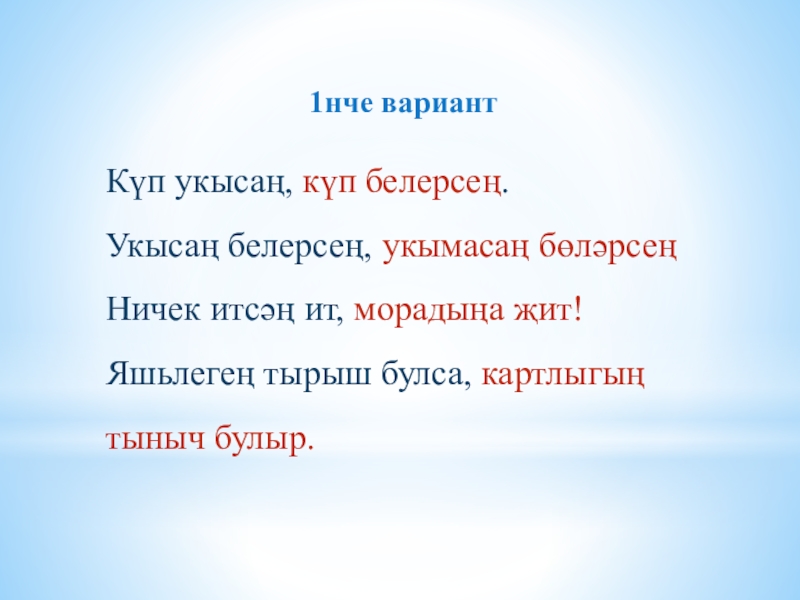 1нче вариант

Күп укысаң, күп белерсең.

Укысаң белерсең, укымасаң бөләрсең

Ничек итсәң ит, морадыңа җит!

Яшьлегең тырыш булса, картлыгың тыныч булыр.